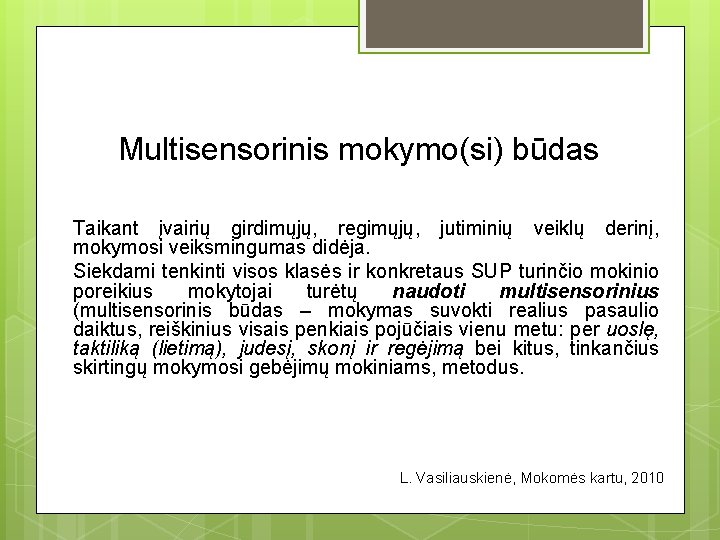 Multisensorinis mokymo(si) būdas

Taikant įvairių girdimųjų, regimųjų, jutiminių veiklų derinį, mokymosi veiksmingumas didėja.

Siekdami tenkinti visos klasės ir konkretaus SUP turinčio mokinio poreikius mokytojai turėtų naudoti multisensorinius (multisensorinis būdas – mokymas suvokti realius pasaulio daiktus, reiškinius visais penkiais pojūčiais vienu metu: per uoslę, taktiliką (lietimą), judesį, skonį ir regėjimą bei kitus, tinkančius skirtingų mokymosi gebėjimų mokiniams, metodus.

L. Vasiliauskienė, Mokomės kartu, 2010